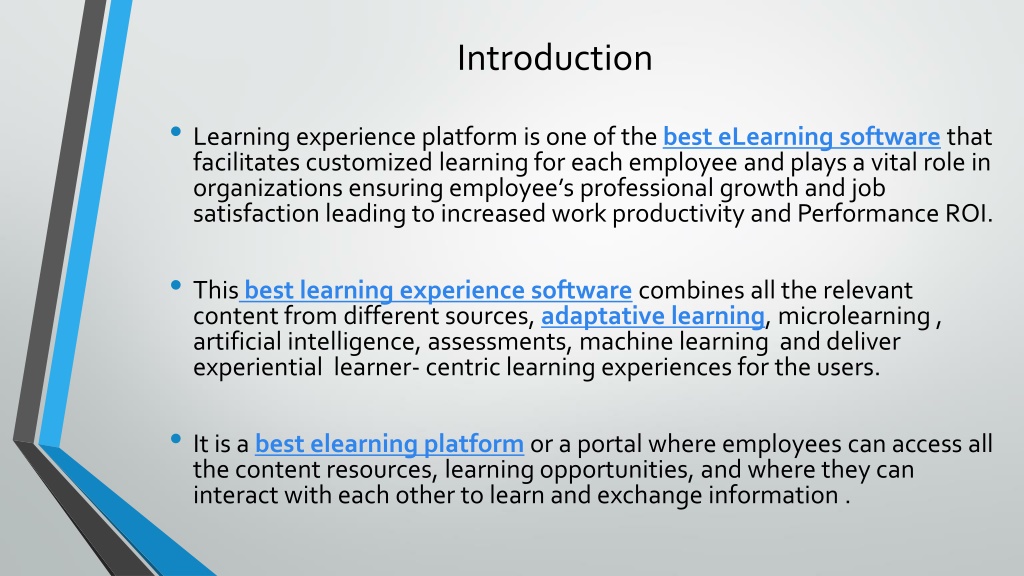 Introduction

• Learning experience platform is one of the best eLearning software that facilitates customized learning for each employee and plays a vital role in organizations ensuring employee's professional growth and job satisfaction leading to increased work productivity and Performance ROI.

• This best learning experience software combines all the relevant content from different sources, adaptative learning, microlearning , artificial intelligence, assessments, machine learning and deliver experiential learner- centric learning experiences for the users.

• It is a best elearning platform or a portal where employees can access all the content resources, learning opportunities, and where they can interact with each other to learn and exchange information .